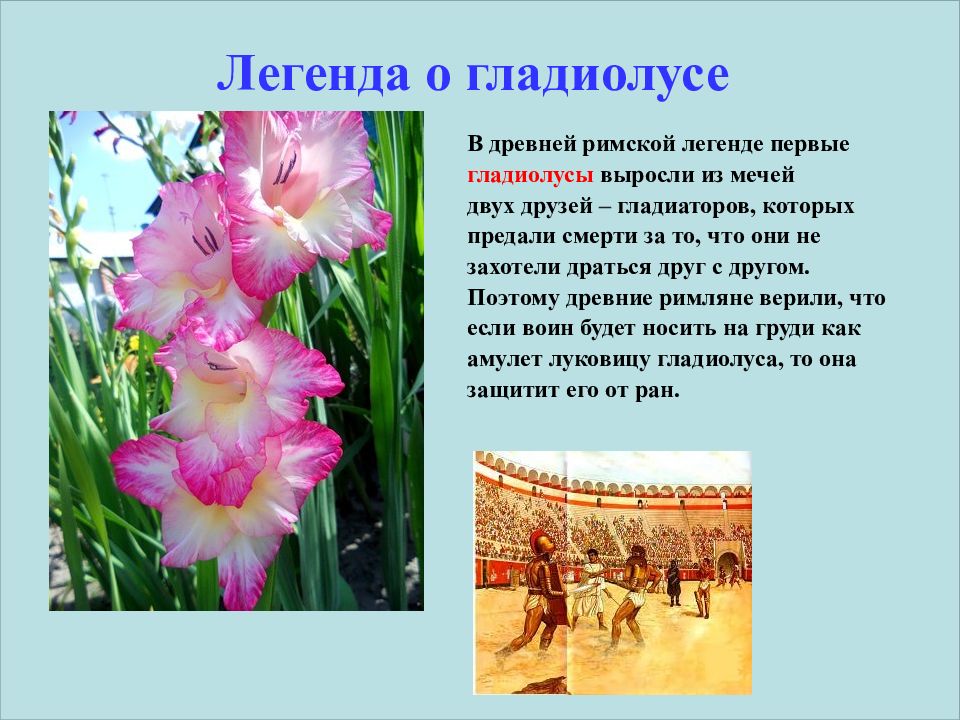 Легенда о гладиолусе

В древней римской легенде первые гладиолусы выросли из мечей двух друзей – гладиаторов, которых предали смерти за то, что они не захотели драться друг с другом. Поэтому древние римляне верили, что если воин будет носить на груди как амулет луковицу гладиолуса, то она защитит его от ран.